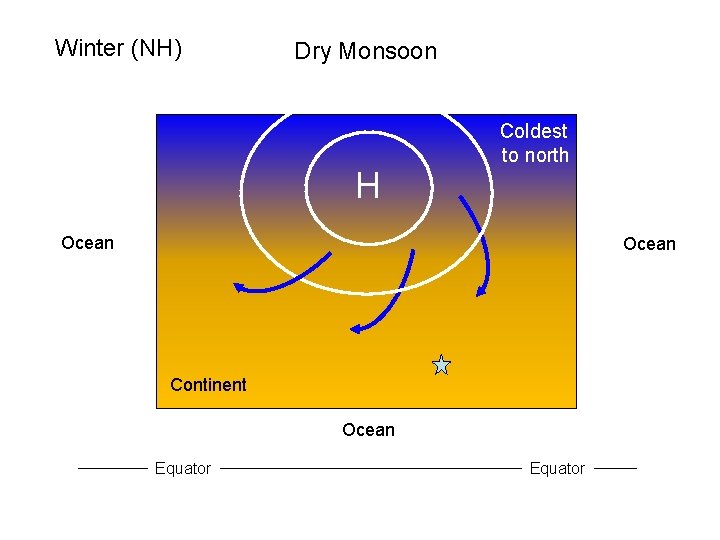 Winter (NH)

Dry Monsoon

Coldest to north

H

Ocean

Ocean

Continent

Ocean

Equator

Equator